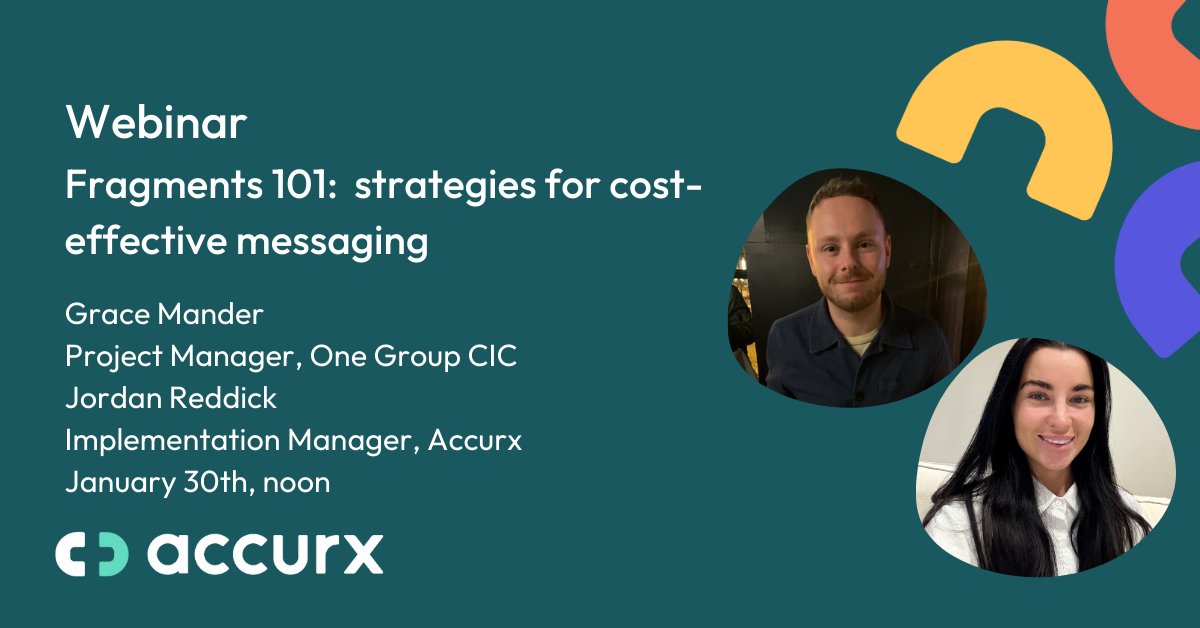 Webinar
Fragments 101:  strategies for cost-effective messaging

Grace Mander
Project Manager, One Group CIC
Jordan Reddick
Implementation Manager, Accurx
January 30th, noon

accurx